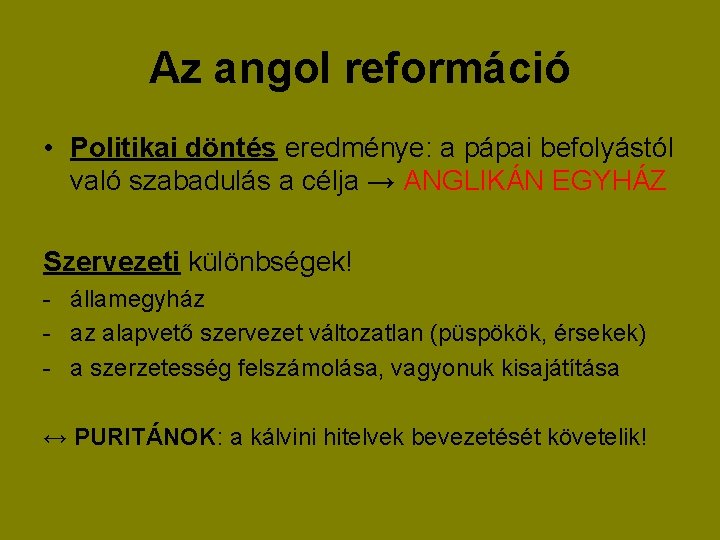 Az angol reformáció

• Politikai döntés eredménye: a pápai befolyástól való szabadulás a célja → ANGLIKÁN EGYHÁZ

Szervezeti különbségek!
- államegyház
- az alapvető szervezet változatlan (püspökök, érsekek)
- a szerzetesség felszámolása, vagyonuk kisajátítása

↔ PURITÁNOK: a kálvini hitelvek bevezetését követelik!